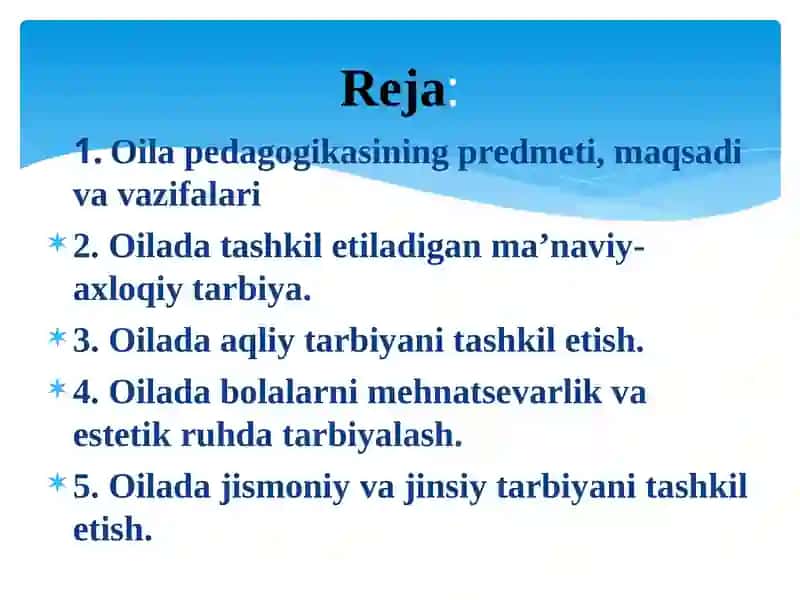 Reja:

1. Oila pedagogikasining predmeti, maqsadi va vazifalari

2. Oilada tashkil etiladigan ma’naviy-axloqiy tarbiya.

3. Oilada aqliy tarbiyani tashkil etish.

4. Oilada bolalarni mehnatsevarlik va estetik ruhda tarbiyalash.

5. Oilada jismoniy va jinsiy tarbiyani tashkil etish.